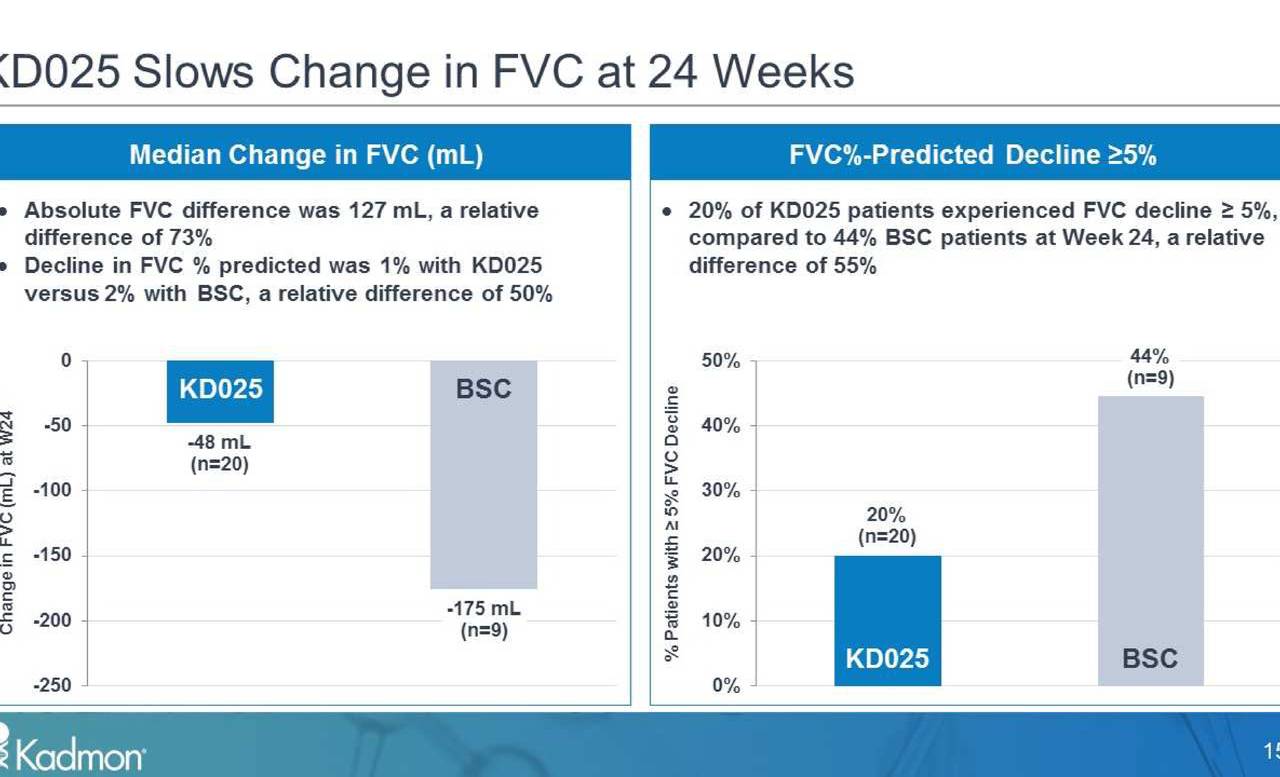 KD025 Slows Change in FVC at 24 Weeks

Median Change in FVC (mL)

• Absolute FVC difference was 127 mL, a relative difference of 73%
• Decline in FVC % predicted was 1% with KD025 versus 2% with BSC, a relative difference of 50%

Change in FVC (mL) at W24

0
-50
-100
-150
-200
-250

KD025
-48 mL
(n=20)

BSC
-175 mL
(n=9)

FVC%-Predicted Decline ≥5%

• 20% of KD025 patients experienced FVC decline ≥ 5%, compared to 44% BSC patients at Week 24, a relative difference of 55%

% Patients with ≥ 5% FVC Decline

50%
40%
30%
20%
10%
0%

20%
(n=20)
KD025

44%
(n=9)
BSC

Kadmon

15